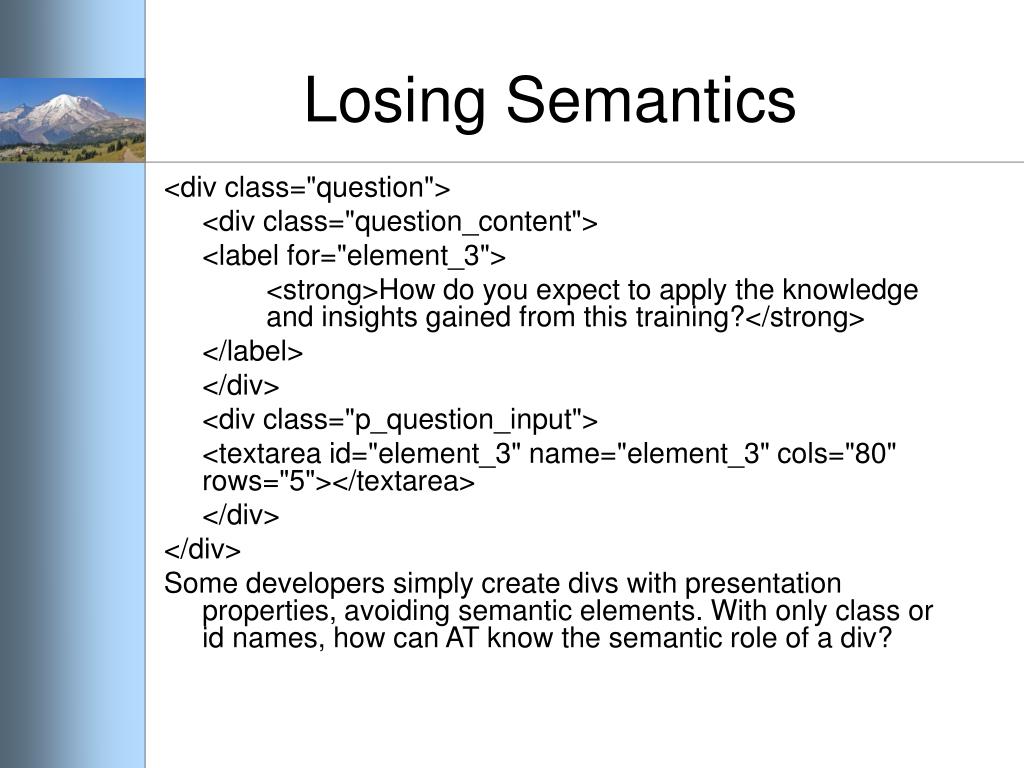 Losing Semantics

<div class="question">

<div class="question_content">

<label for="element_3">

<strong>How do you expect to apply the knowledge and insights gained from this training?</strong>

</label>

</div>

<div class="p_question_input">

<textarea id="element_3" name="element_3" cols="80" rows="5"></textarea>

</div>

</div>

Some developers simply create divs with presentation properties, avoiding semantic elements. With only class or id names, how can AT know the semantic role of a div?